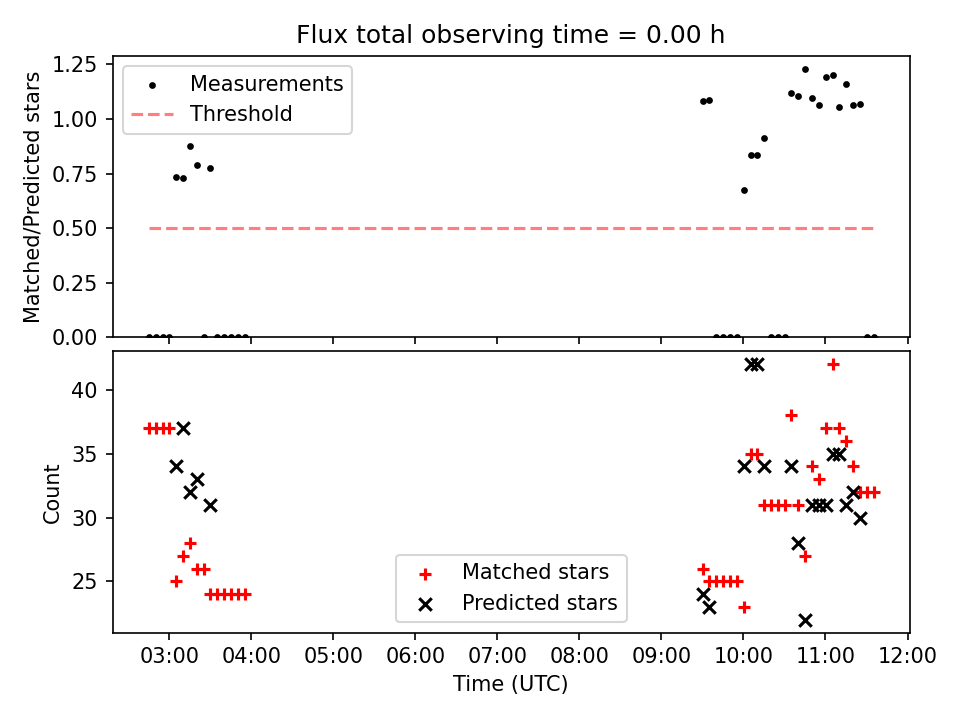 Flux total observing time = 0.00 h

Measurements
Threshold

Matched/Predicted stars

1.25
1.00
0.75
0.50
0.25
0.00

Count

40
35
30
25

Matched stars
Predicted stars

03:00 04:00 05:00 06:00 07:00 08:00 09:00 10:00 11:00 12:00

Time (UTC)